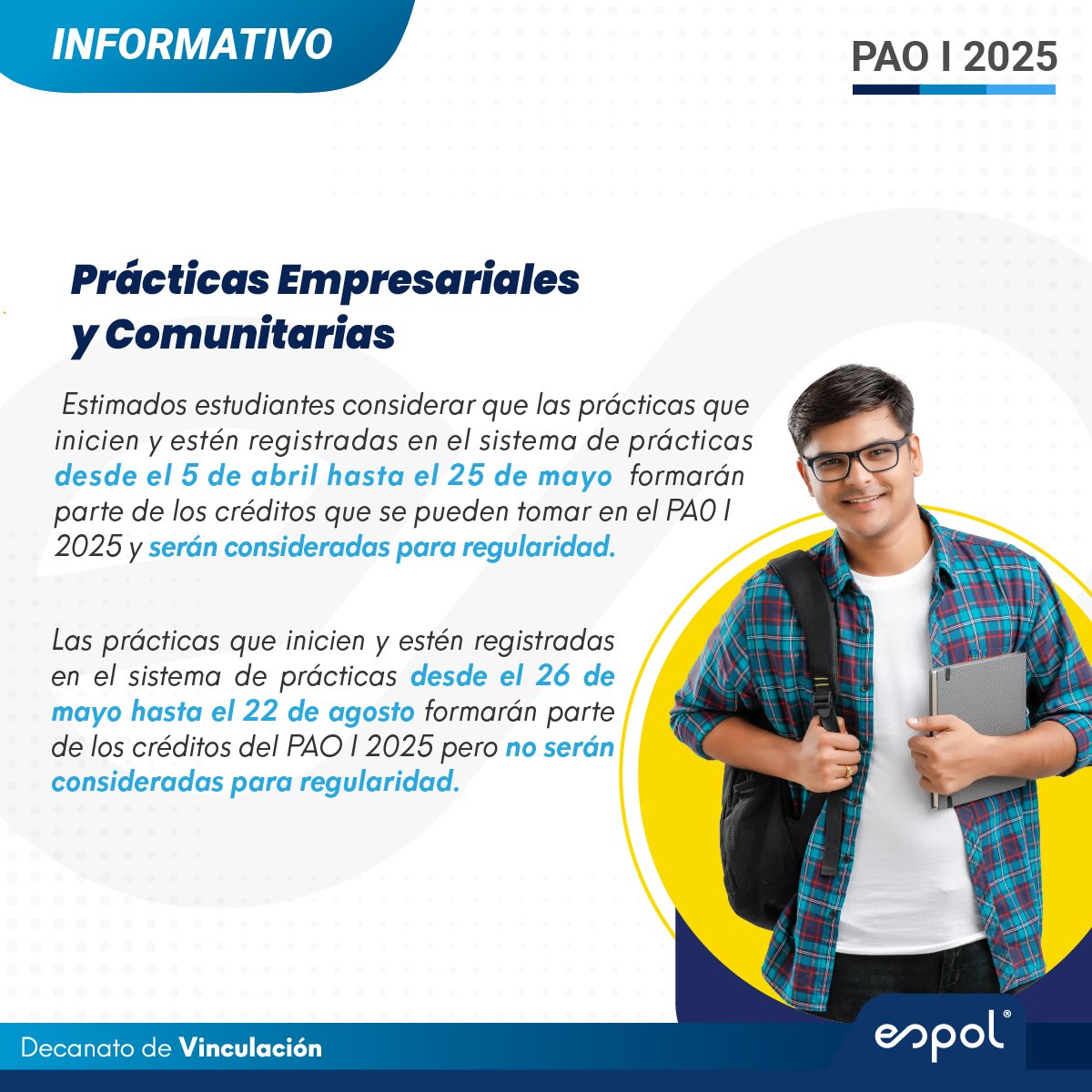 INFORMATIVO

PAO I 2025

Prácticas Empresariales y Comunitarias

Estimados estudiantes considerar que las prácticas que inicien y estén registradas en el sistema de prácticas desde el 5 de abril hasta el 25 de mayo formarán parte de los créditos que se pueden tomar en el PA0 I 2025 y serán consideradas para regularidad.

Las prácticas que inicien y estén registradas en el sistema de prácticas desde el 26 de mayo hasta el 22 de agosto formarán parte de los créditos del PAO I 2025 pero no serán consideradas para regularidad.

Decanato de Vinculación

espol®